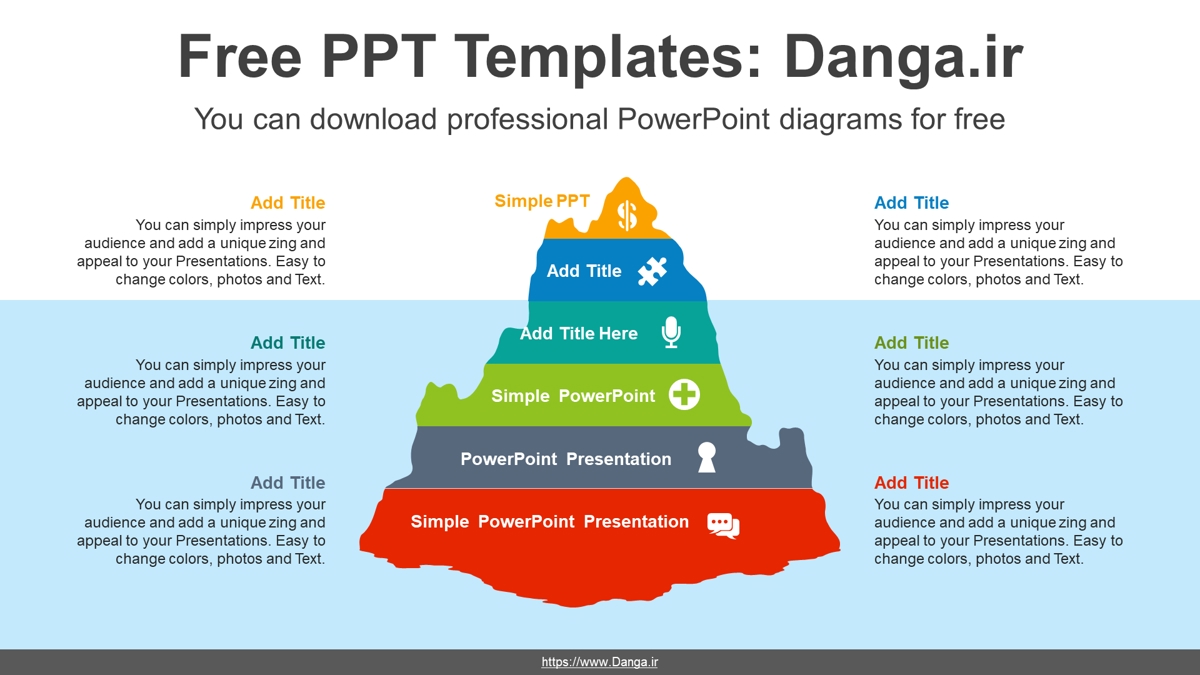 Free PPT Templates: Danga.ir

You can download professional PowerPoint diagrams for free

Add Title
You can simply impress your audience and add a unique zing and appeal to your Presentations. Easy to change colors, photos and Text.

Add Title
You can simply impress your audience and add a unique zing and appeal to your Presentations. Easy to change colors, photos and Text.

Add Title
You can simply impress your audience and add a unique zing and appeal to your Presentations. Easy to change colors, photos and Text.

Simple PPT

Add Title

Add Title Here

Simple PowerPoint

PowerPoint Presentation

Simple PowerPoint Presentation

Add Title
You can simply impress your audience and add a unique zing and appeal to your Presentations. Easy to change colors, photos and Text.

Add Title
You can simply impress your audience and add a unique zing and appeal to your Presentations. Easy to change colors, photos and Text.

Add Title
You can simply impress your audience and add a unique zing and appeal to your Presentations. Easy to change colors, photos and Text.

https://www.Danga.ir